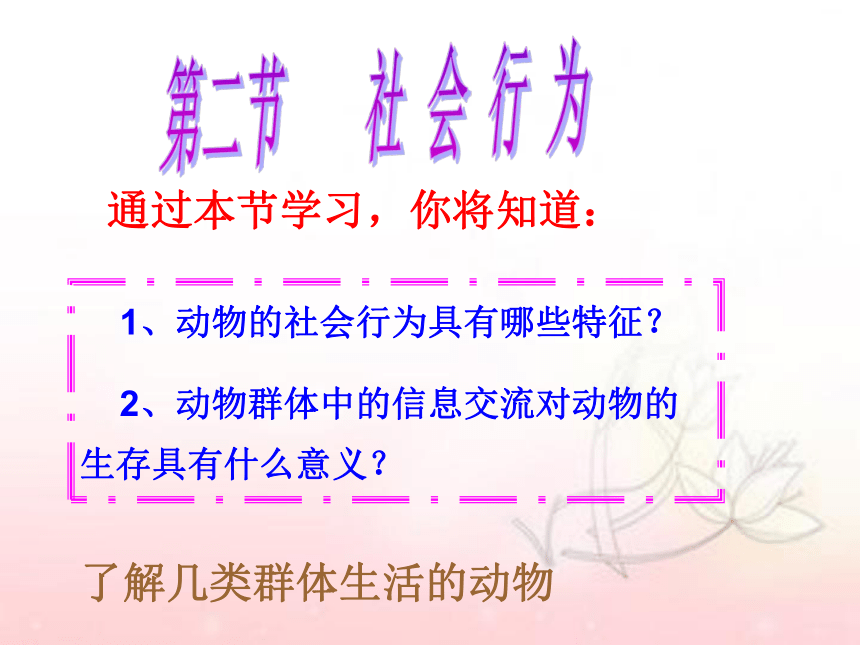 第二节　社会行为

通过本节学习，你将知道：

1、动物的社会行为具有哪些特征？

2、动物群体中的信息交流对动物的生存具有什么意义？

了解几类群体生活的动物